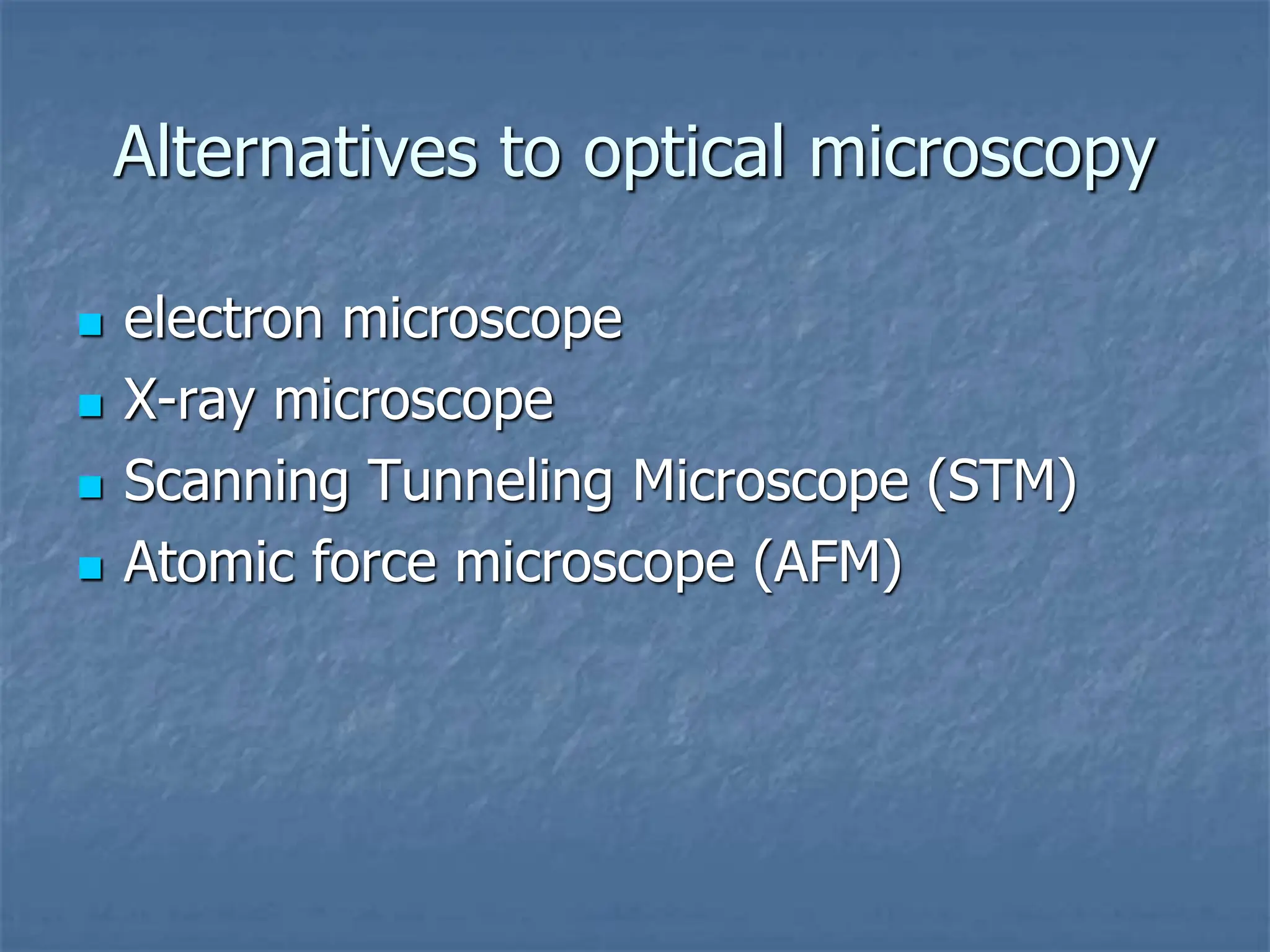 Alternatives to optical microscopy

- electron microscope
- X-ray microscope
- Scanning Tunneling Microscope (STM)
- Atomic force microscope (AFM)